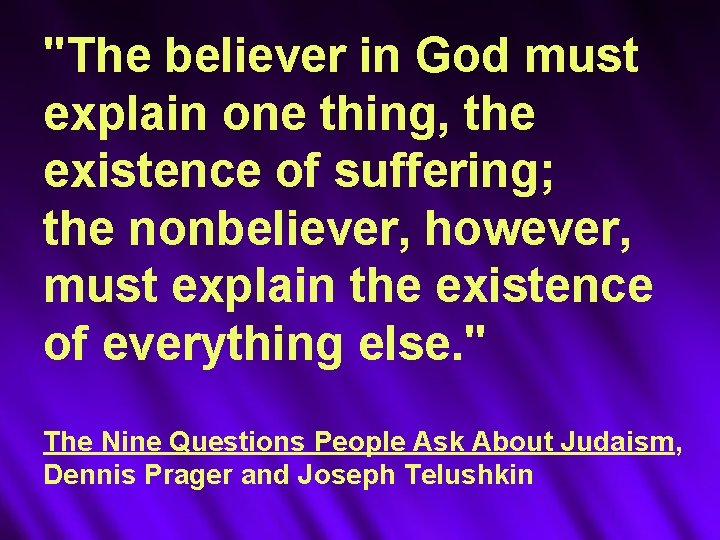 "The believer in God must explain one thing, the existence of suffering; the nonbeliever, however, must explain the existence of everything else."

The Nine Questions People Ask About Judaism, Dennis Prager and Joseph Telushkin